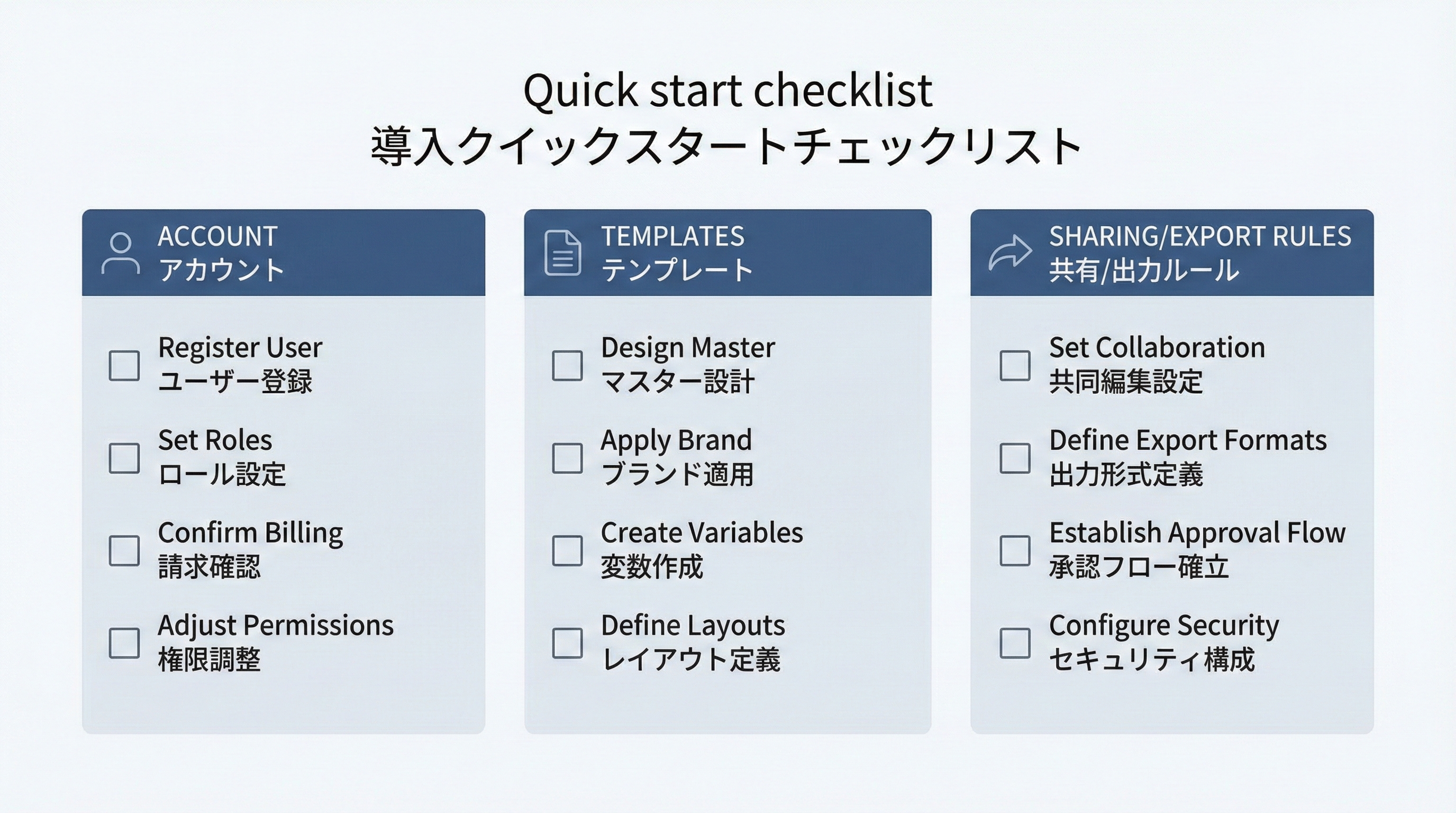 Quick start checklist
導入クイックスタートチェックリスト

ACCOUNT
アカウント

Register User
ユーザー登録

Set Roles
ロール設定

Confirm Billing
請求確認

Adjust Permissions
権限調整

TEMPLATES
テンプレート

Design Master
マスター設計

Apply Brand
ブランド適用

Create Variables
変数作成

Define Layouts
レイアウト定義

SHARING/EXPORT RULES
共有/出力ルール

Set Collaboration
共同編集設定

Define Export Formats
出力形式定義

Establish Approval Flow
承認フロー確立

Configure Security
セキュリティ構成